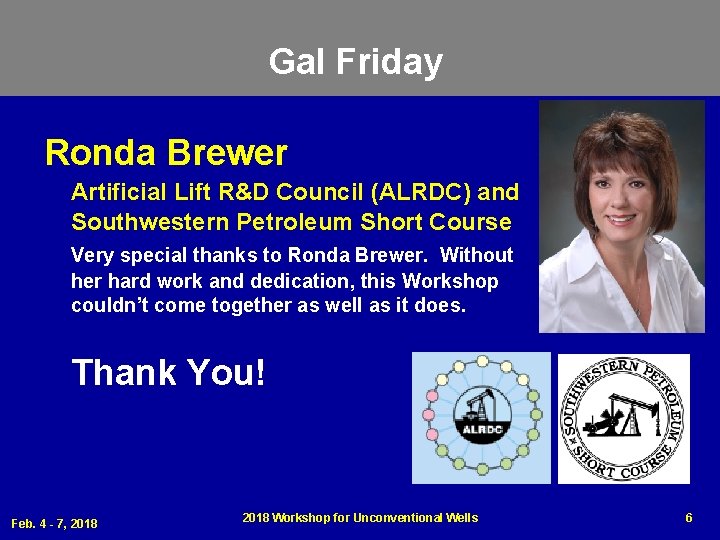 Gal Friday

Ronda Brewer

Artificial Lift R&D Council (ALRDC) and Southwestern Petroleum Short Course

Very special thanks to Ronda Brewer. Without her hard work and dedication, this Workshop couldn't come together as well as it does.

Thank You!

ALRDC

SOUTHWESTERN PETROLEUM SHORT COURSE

Feb. 4 - 7, 2018

2018 Workshop for Unconventional Wells

6